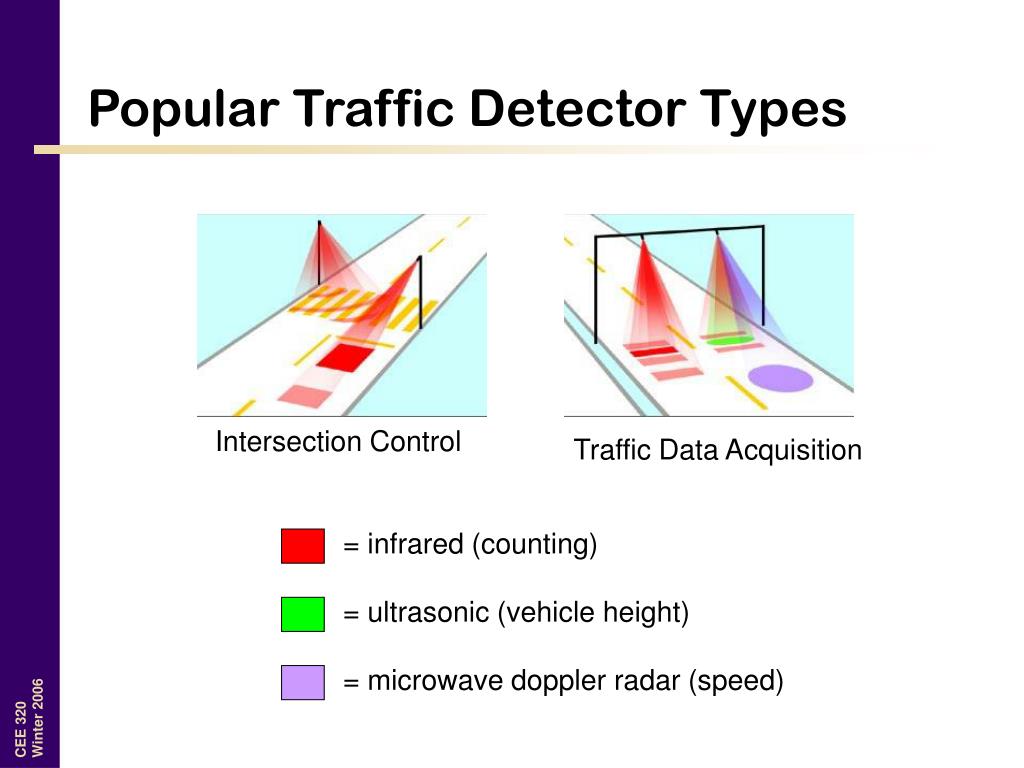 Popular Traffic Detector Types

Intersection Control

Traffic Data Acquisition

= infrared (counting)

= ultrasonic (vehicle height)

= microwave doppler radar (speed)

CEE 320
Winter 2006